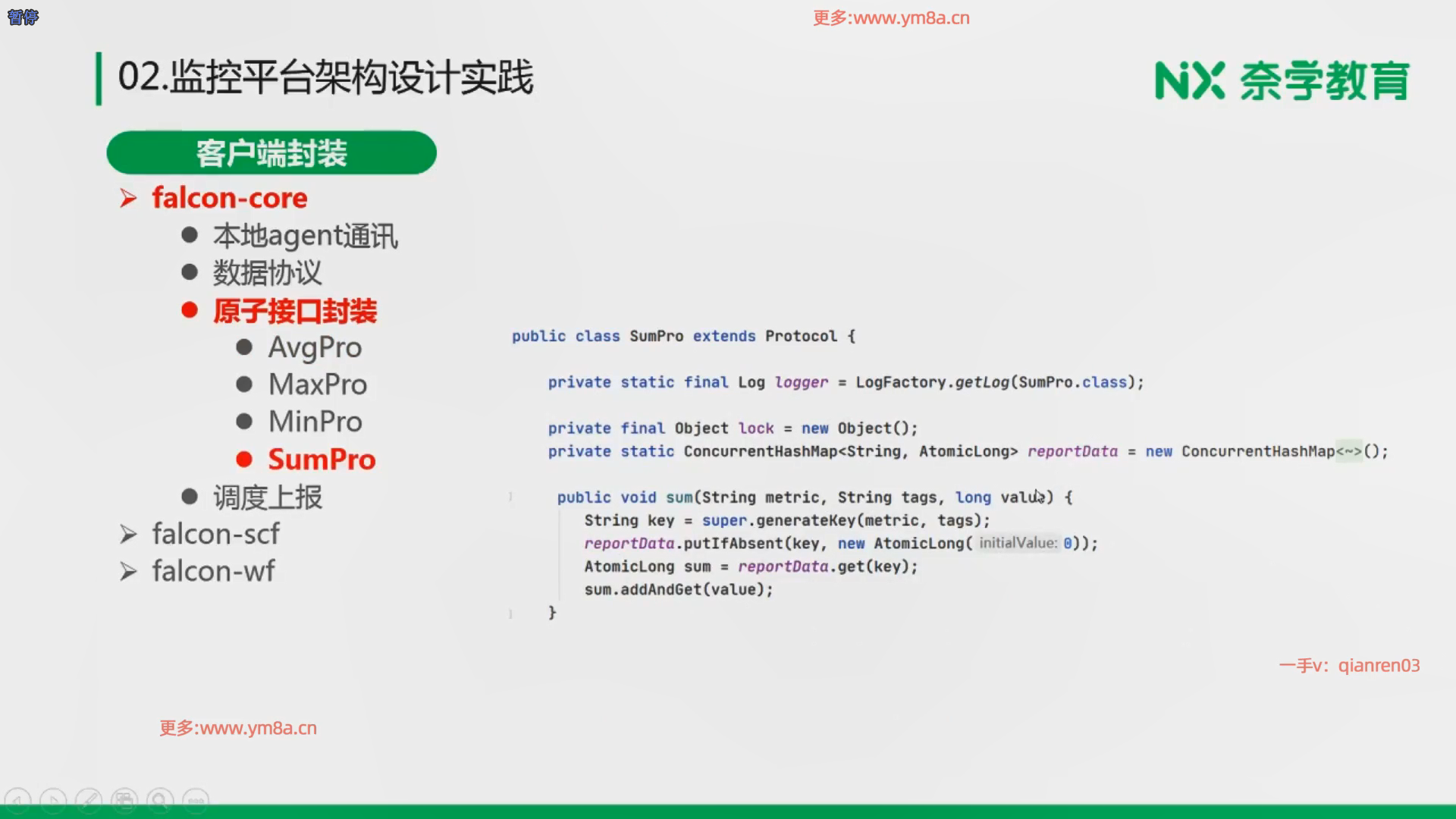 暂停

更多:www.ym8a.cn

02.监控平台架构设计实践

NX 奈学教育

客户端封装

➢ falcon-core

● 本地agent通讯
● 数据协议
● 原子接口封装
    ● AvgPro
    ● MaxPro
    ● MinPro
    ● SumPro
● 调度上报

➢ falcon-scf
➢ falcon-wf

public class SumPro extends Protocol {

    private static final Log logger = LogFactory.getLog(SumPro.class);

    private final Object lock = new Object();
    private static ConcurrentHashMap<String, AtomicLong> reportData = new ConcurrentHashMap<~>();

    public void sum(String metric, String tags, long value) {
        String key = super.generateKey(metric, tags);
        reportData.putIfAbsent(key, new AtomicLong( initialValue: 0));
        AtomicLong sum = reportData.get(key);
        sum.addAndGet(value);
    }

一手v: qianren03

更多:www.ym8a.cn